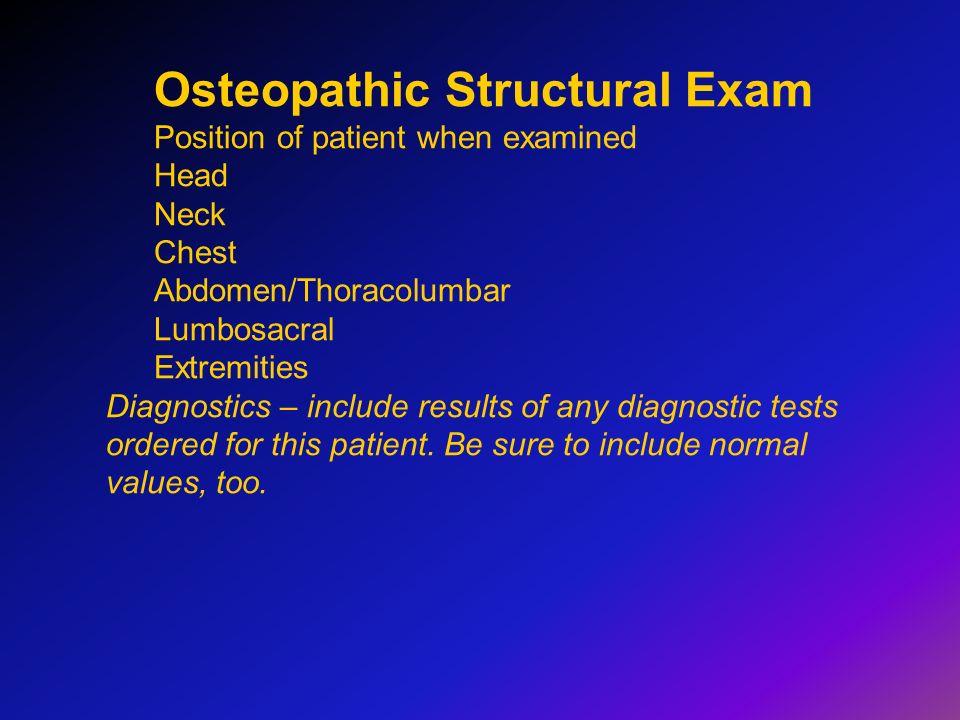 Osteopathic Structural Exam
Position of patient when examined
Head
Neck
Chest
Abdomen/Thoracolumbar
Lumbosacral
Extremities

Diagnostics – include results of any diagnostic tests ordered for this patient. Be sure to include normal values, too.